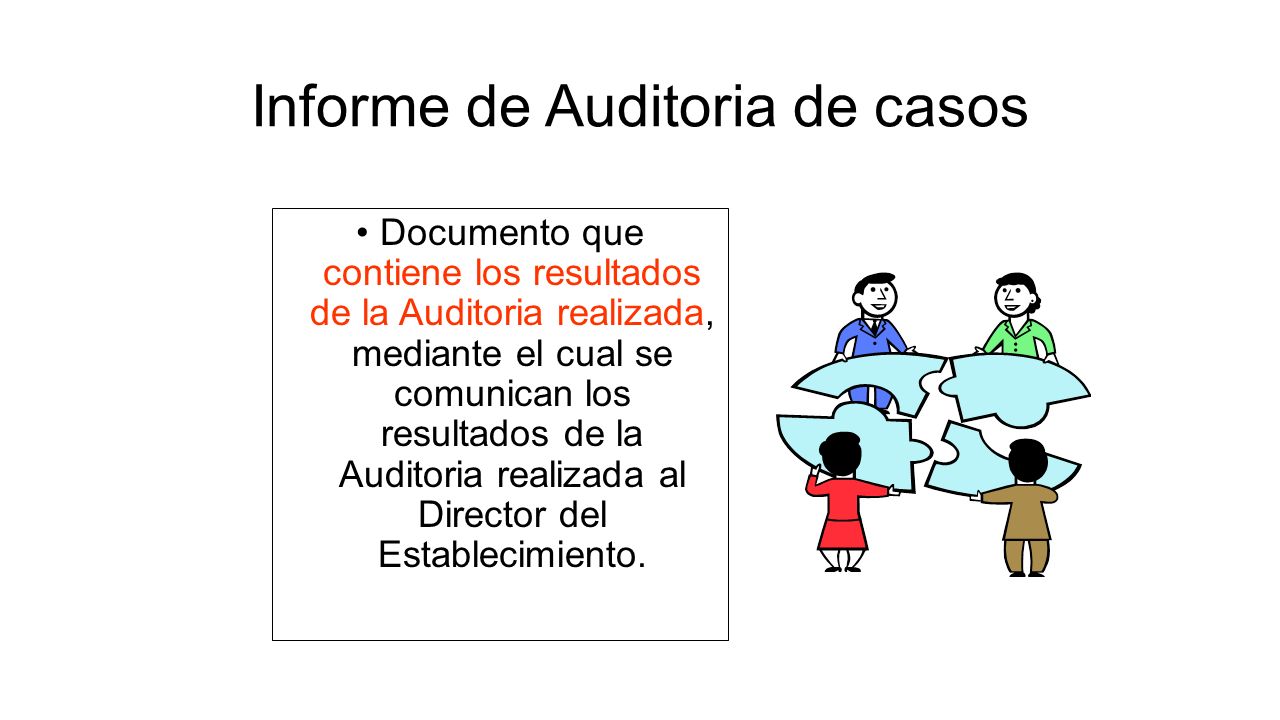 Informe de Auditoria de casos

• Documento que contiene los resultados de la Auditoria realizada, mediante el cual se comunican los resultados de la Auditoria realizada al Director del Establecimiento.